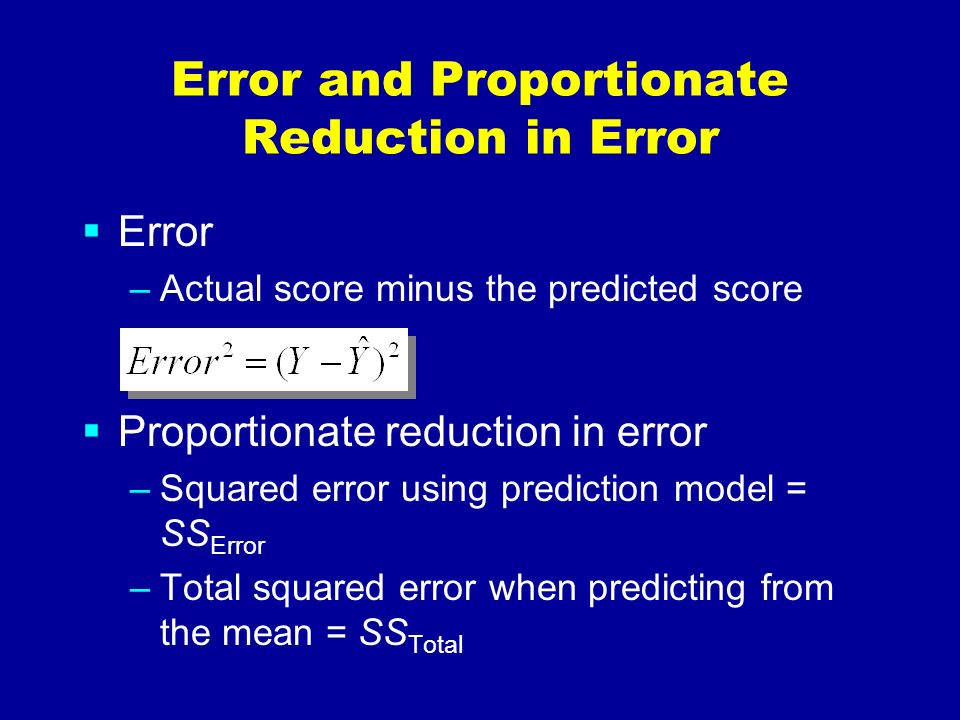 Error and Proportionate Reduction in Error

▪ Error
– Actual score minus the predicted score

$Error^2 = (Y - \hat{Y})^2$

▪ Proportionate reduction in error
– Squared error using prediction model = $SS_{Error}$
– Total squared error when predicting from the mean = $SS_{Total}$